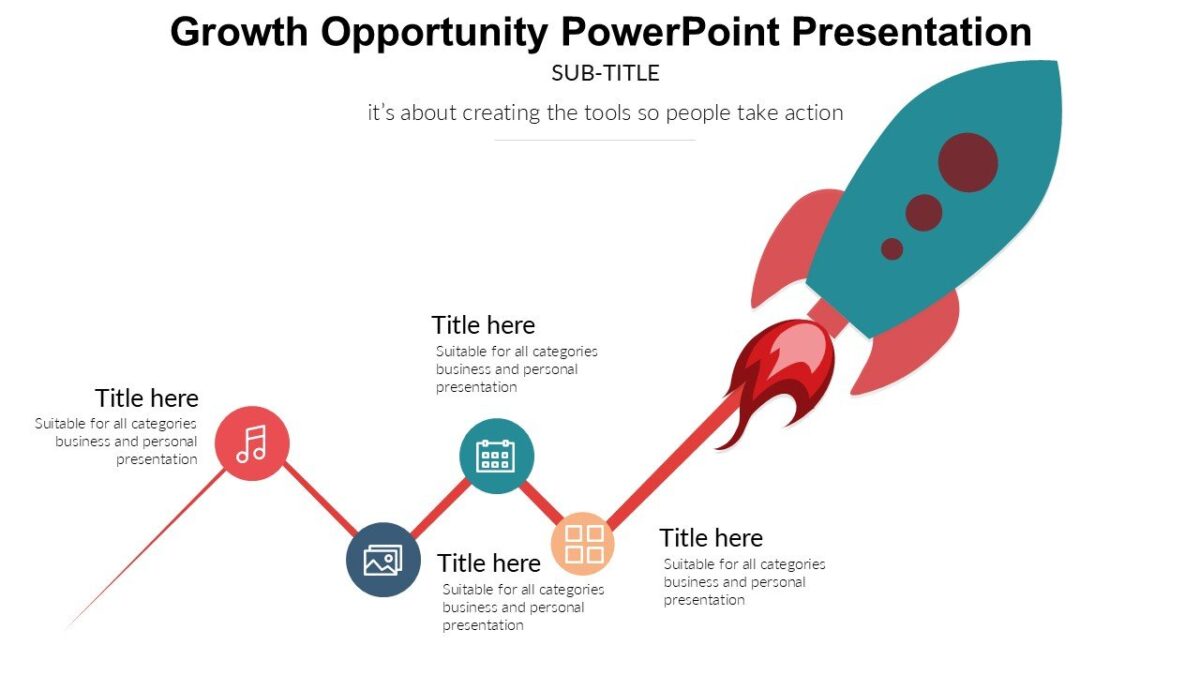 Growth Opportunity PowerPoint Presentation

SUB-TITLE

it's about creating the tools so people take action

Title here
Suitable for all categories business and personal presentation

Title here
Suitable for all categories business and personal presentation

Title here
Suitable for all categories business and personal presentation

Title here
Suitable for all categories business and personal presentation